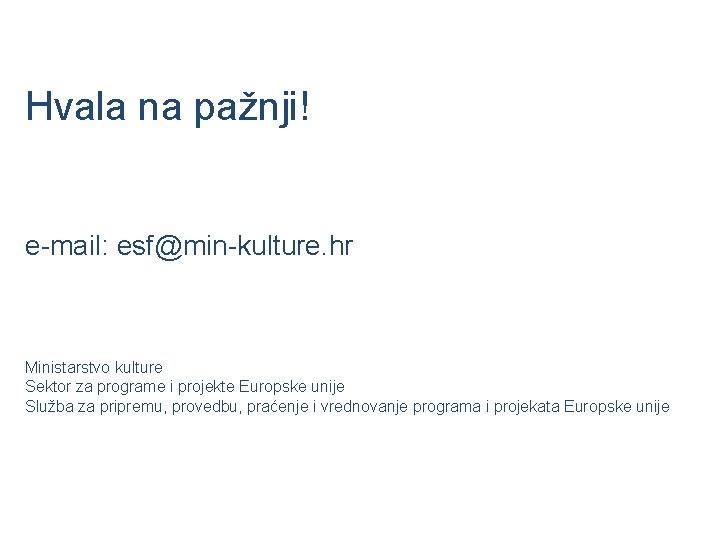 Hvala na pažnji!

e-mail: esf@min-kulture.hr

Ministarstvo kulture
Sektor za programe i projekte Europske unije
Služba za pripremu, provedbu, praćenje i vrednovanje programa i projekata Europske unije